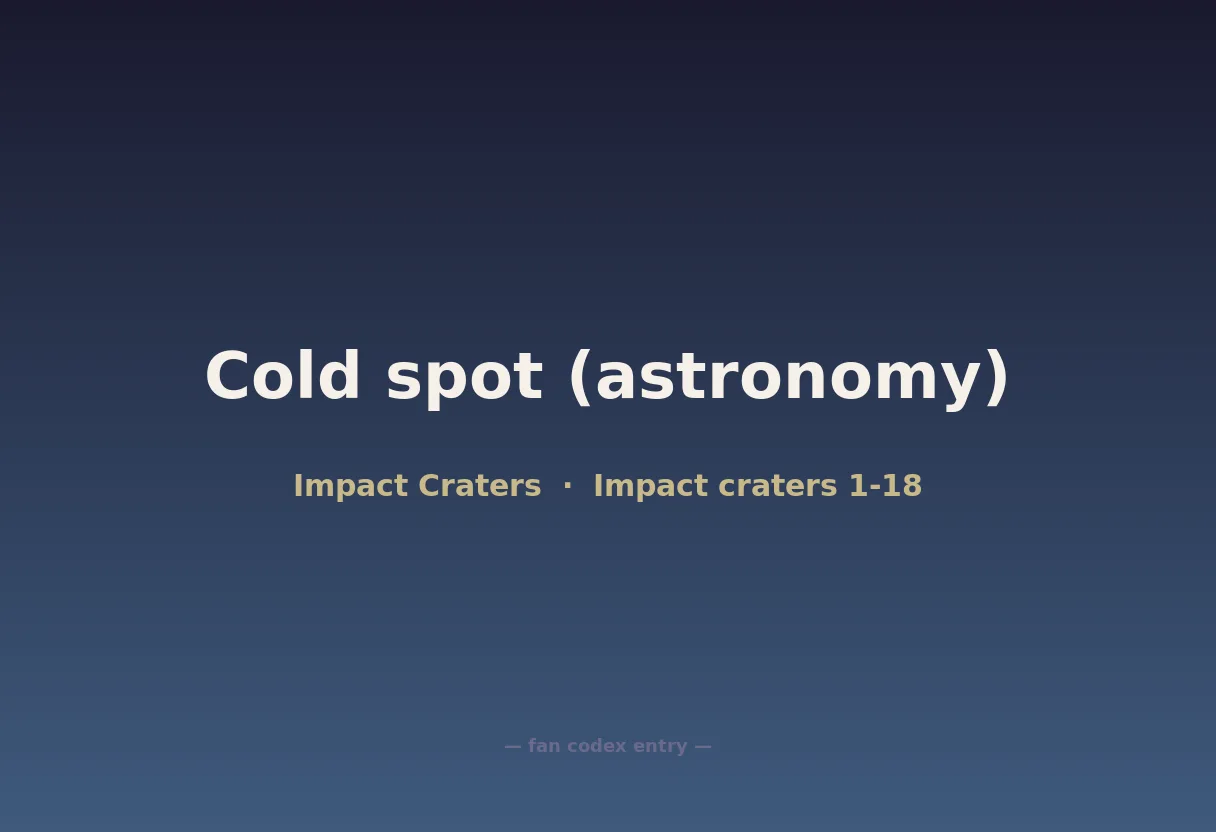 Cold spot (astronomy)

Impact Craters · Impact craters 1-18

— fan codex entry —